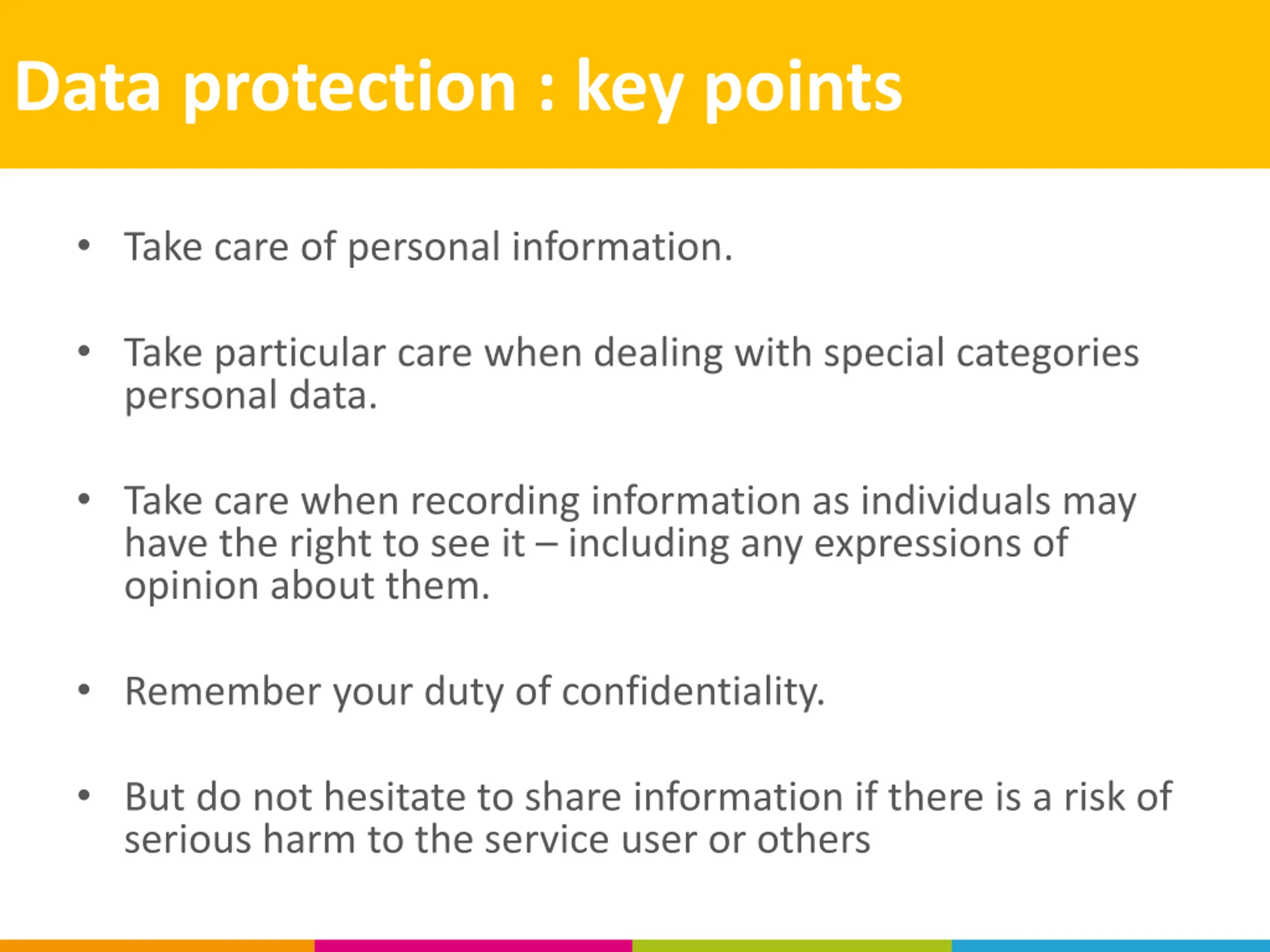 Data protection : key points

• Take care of personal information.

• Take particular care when dealing with special categories personal data.

• Take care when recording information as individuals may have the right to see it – including any expressions of opinion about them.

• Remember your duty of confidentiality.

• But do not hesitate to share information if there is a risk of serious harm to the service user or others